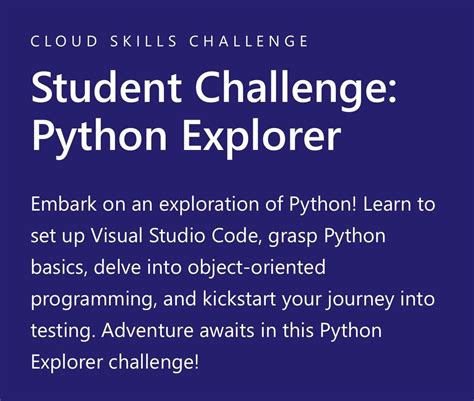 CLOUD SKILLS CHALLENGE

Student Challenge: Python Explorer

Embark on an exploration of Python! Learn to set up Visual Studio Code, grasp Python basics, delve into object-oriented programming, and kickstart your journey into testing. Adventure awaits in this Python Explorer challenge!